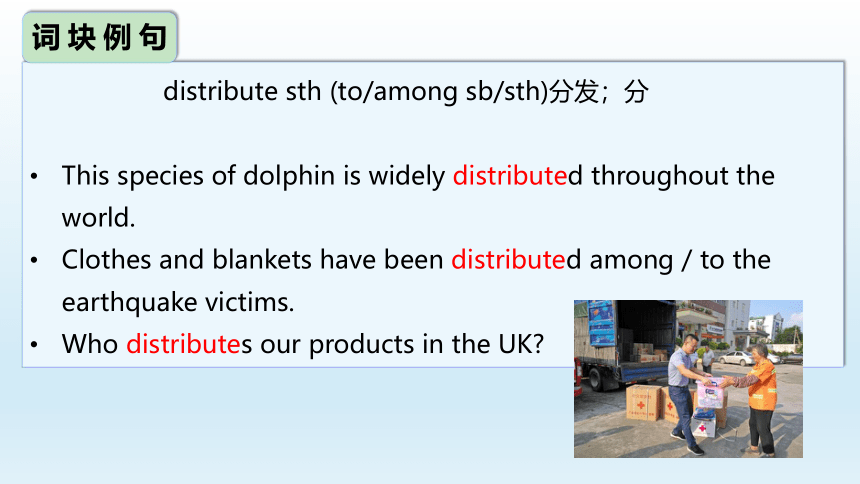 词块例句

distribute sth (to/among sb/sth)分发；分

• This species of dolphin is widely distributed throughout the world.
• Clothes and blankets have been distributed among / to the earthquake victims.
• Who distributes our products in the UK?